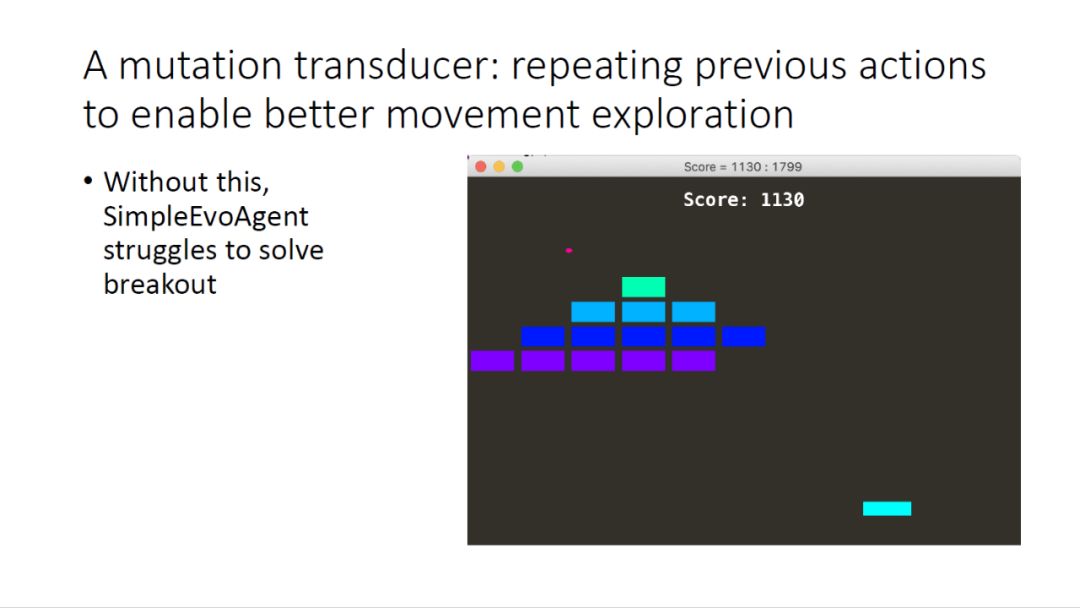 A mutation transducer: repeating previous actions to enable better movement exploration

• Without this, SimpleEvoAgent struggles to solve breakout

Score = 1130 : 1799

Score: 1130